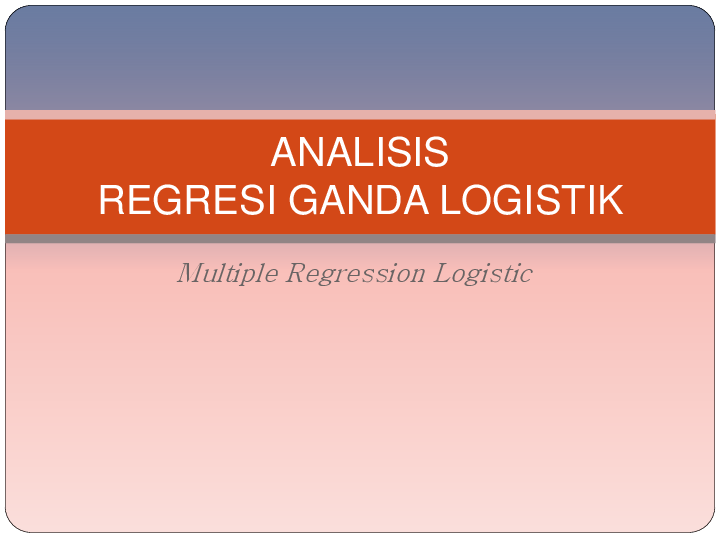 ANALISIS
REGRESI GANDA LOGISTIK

Multiple Regression Logistic